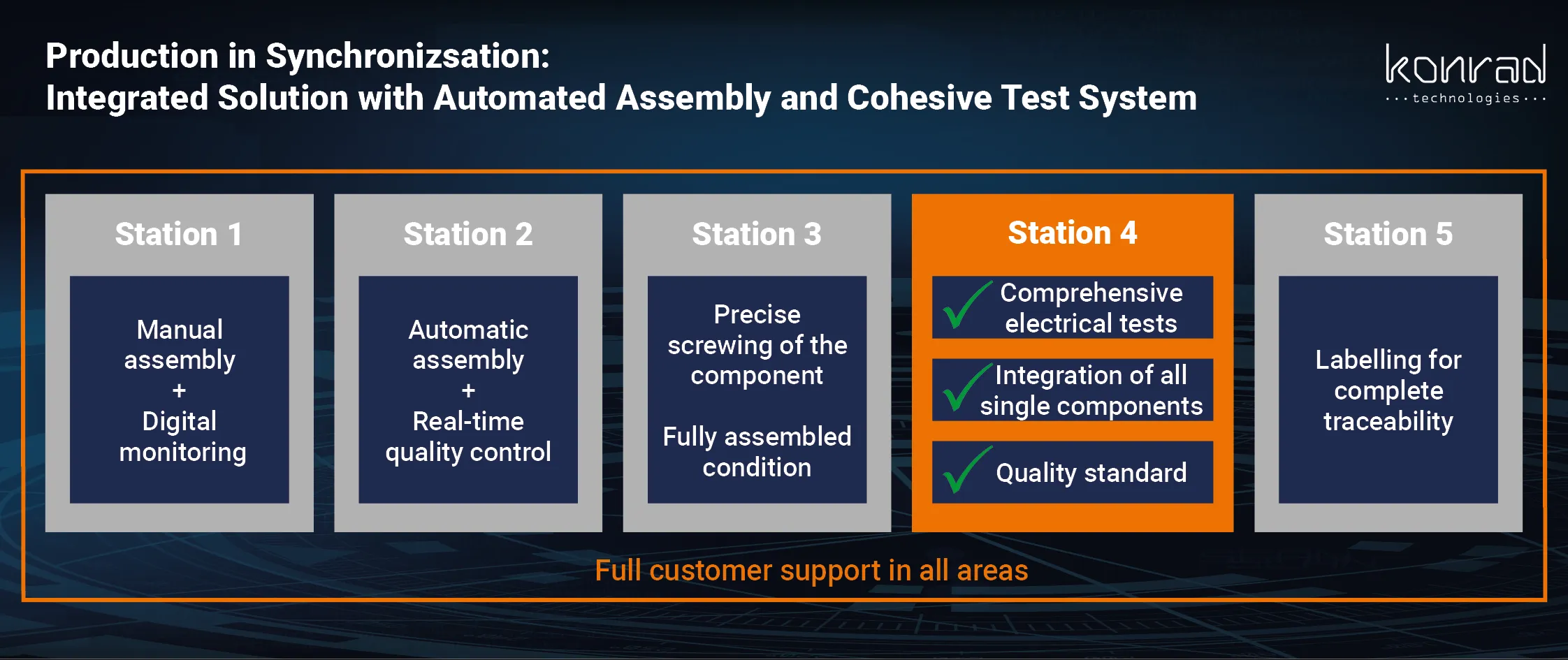 Production in Synchronizsation:
Integrated Solution with Automated Assembly and Cohesive Test System

konrad
···technologies···

Station 1

Manual assembly
+
Digital monitoring

Station 2

Automatic assembly
+
Real-time quality control

Station 3

Precise screwing of the component

Fully assembled condition

Station 4

Comprehensive electrical tests

Integration of all single components

Quality standard

Station 5

Labelling for complete traceability

Full customer support in all areas